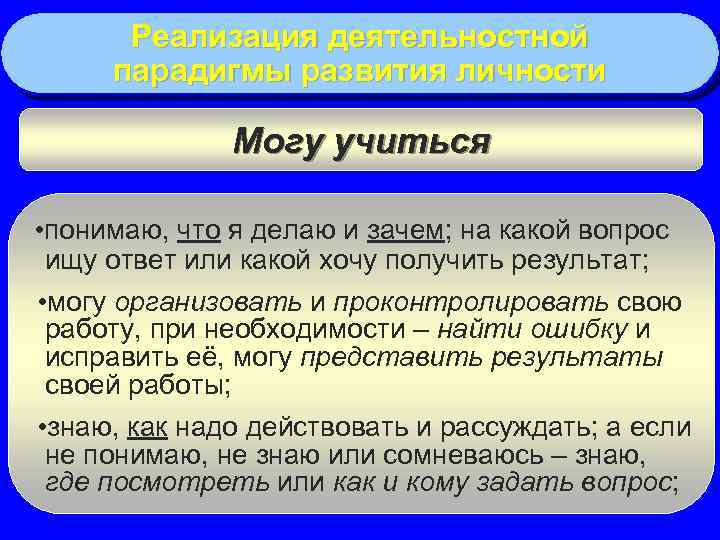 Реализация деятельностной парадигмы развития личности

Могу учиться

•понимаю, что я делаю и зачем; на какой вопрос ищу ответ или какой хочу получить результат;

•могу организовать и проконтролировать свою работу, при необходимости – найти ошибку и исправить её, могу представить результаты своей работы;

•знаю, как надо действовать и рассуждать; а если не понимаю, не знаю или сомневаюсь – знаю, где посмотреть или как и кому задать вопрос;